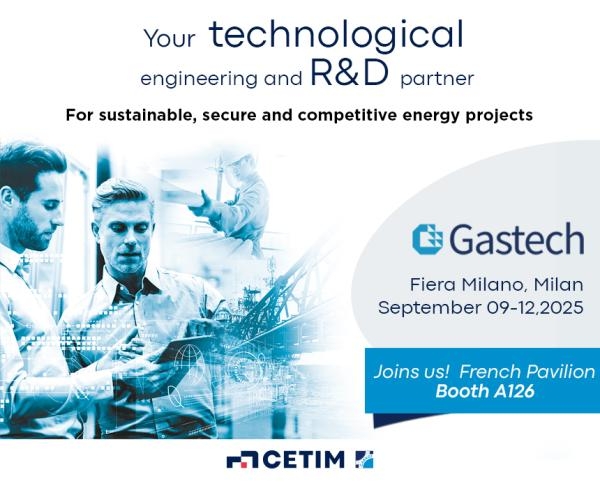 Your technological engineering and R&D partner

For sustainable, secure and competitive energy projects

Gastech

Fiera Milano, Milan
September 09-12,2025

Joins us! French Pavilion
Booth A126

CETIM